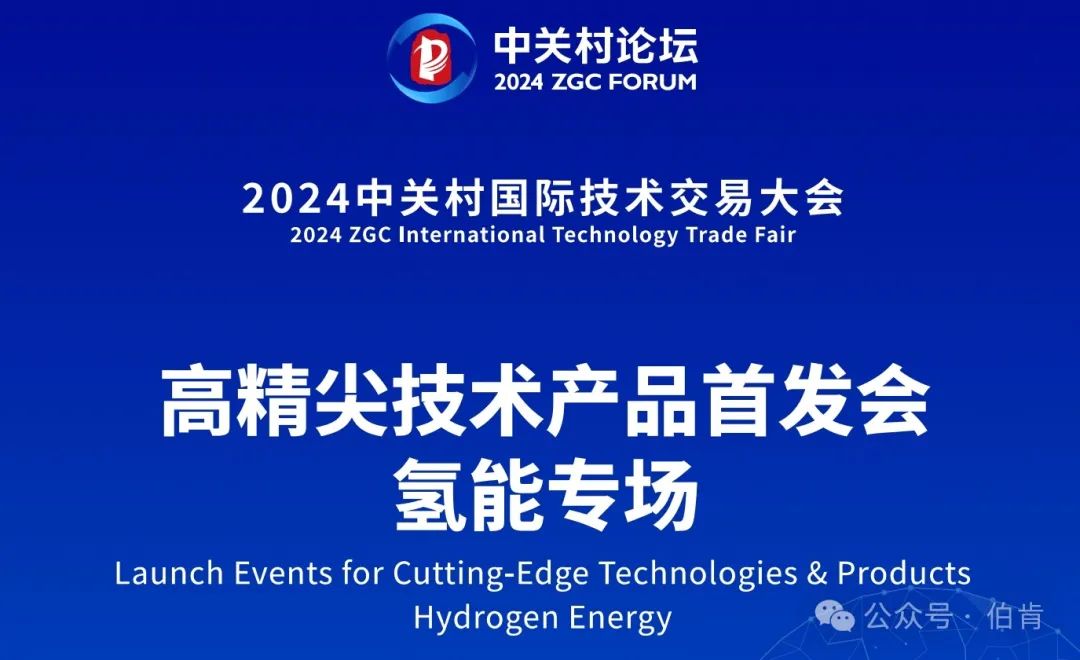 中关村论坛
2024 ZGC FORUM

2024中关村国际技术交易大会
2024 ZGC International Technology Trade Fair

高精尖技术产品首发会
氢能专场
Launch Events for Cutting-Edge Technologies & Products
Hydrogen Energy

公众号 · 伯肯